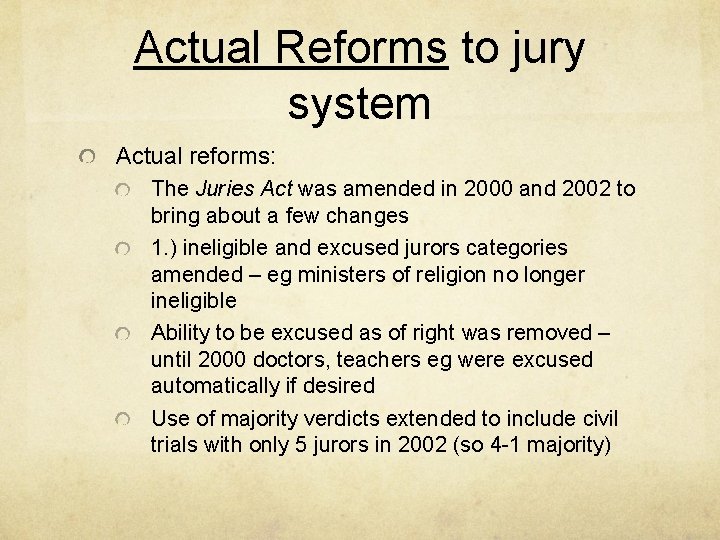 Actual Reforms to jury system

Actual reforms:

The Juries Act was amended in 2000 and 2002 to bring about a few changes

1.) ineligible and excused jurors categories amended – eg ministers of religion no longer ineligible

Ability to be excused as of right was removed – until 2000 doctors, teachers eg were excused automatically if desired

Use of majority verdicts extended to include civil trials with only 5 jurors in 2002 (so 4-1 majority)